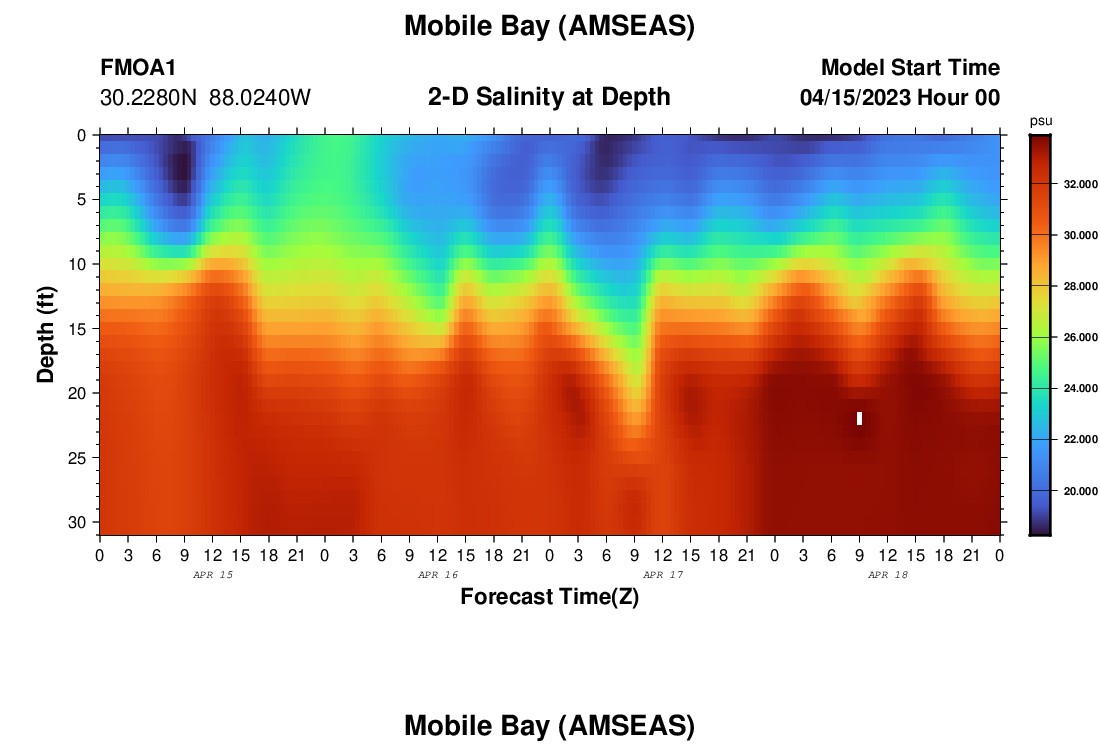 Mobile Bay (AMSEAS)

FMOA1
30.2280N 88.0240W

2-D Salinity at Depth

Model Start Time
04/15/2023 Hour 00

psu

32.000
30.000
28.000
26.000
24.000
22.000
20.000

Depth (ft)

0
5
10
15
20
25
30

0 3 6 9 12 15 18 21 0 3 6 9 12 15 18 21 0 3 6 9 12 15 18 21 0 3 6 9 12 15 18 21 0

APR 15 APR 16 APR 17 APR 18

Forecast Time(Z)

Mobile Bay (AMSEAS)